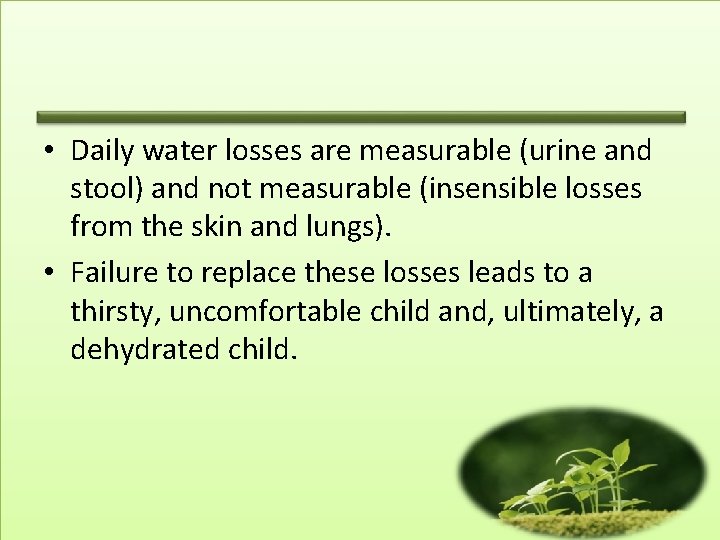 • Daily water losses are measurable (urine and stool) and not measurable (insensible losses from the skin and lungs).

• Failure to replace these losses leads to a thirsty, uncomfortable child and, ultimately, a dehydrated child.